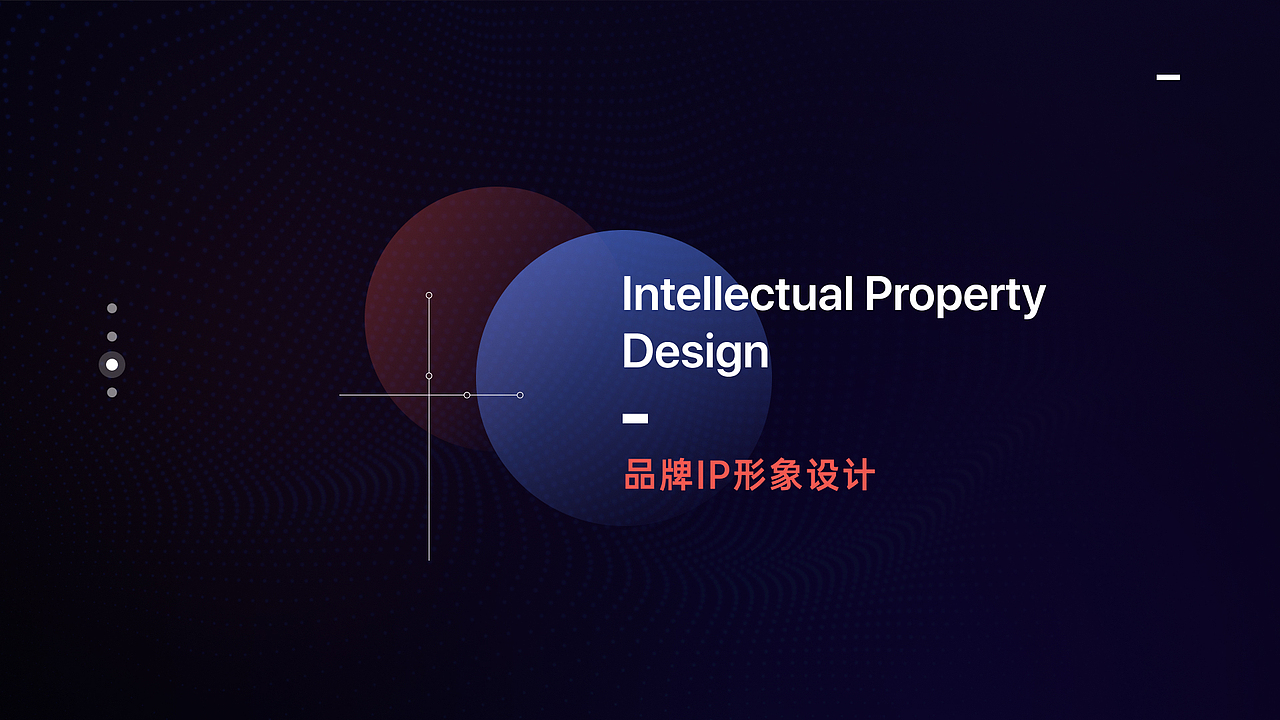 Intellectual Property Design

品牌IP形象设计